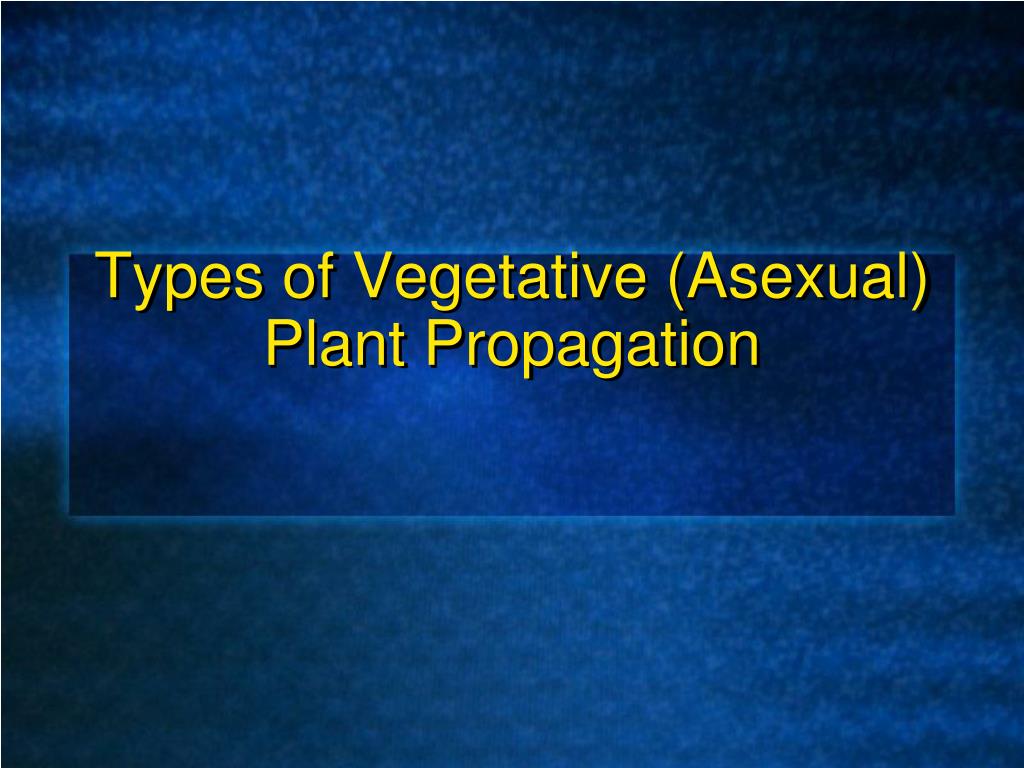 Types of Vegetative (Asexual) Plant Propagation